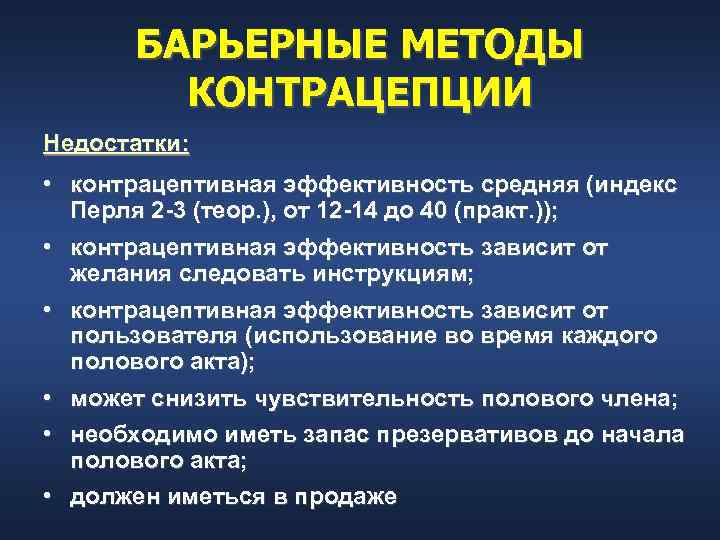 БАРЬЕРНЫЕ МЕТОДЫ КОНТРАЦЕПЦИИ

Недостатки:

• контрацептивная эффективность средняя (индекс Перля 2-3 (теор.), от 12-14 до 40 (практ.));
• контрацептивная эффективность зависит от желания следовать инструкциям;
• контрацептивная эффективность зависит от пользователя (использование во время каждого полового акта);
• может снизить чувствительность полового члена;
• необходимо иметь запас презервативов до начала полового акта;
• должен иметься в продаже